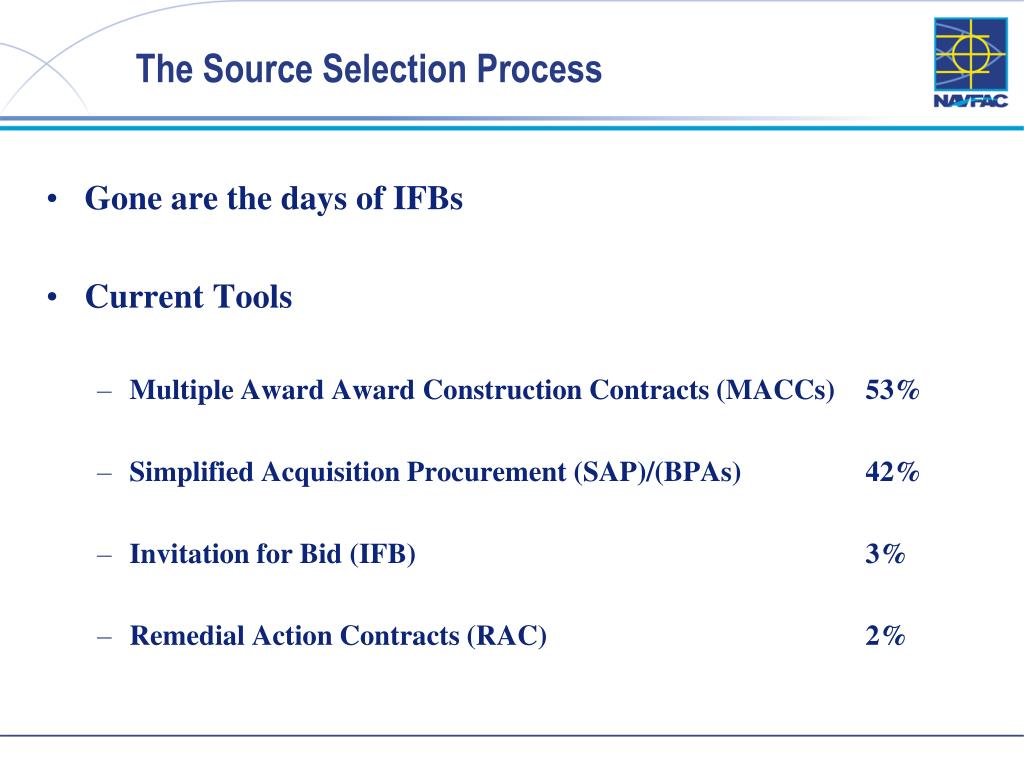 The Source Selection Process

NAVFAC

• Gone are the days of IFBs

• Current Tools

– Multiple Award Award Construction Contracts (MACCs) 53%

– Simplified Acquisition Procurement (SAP)/(BPAs) 42%

– Invitation for Bid (IFB) 3%

– Remedial Action Contracts (RAC) 2%